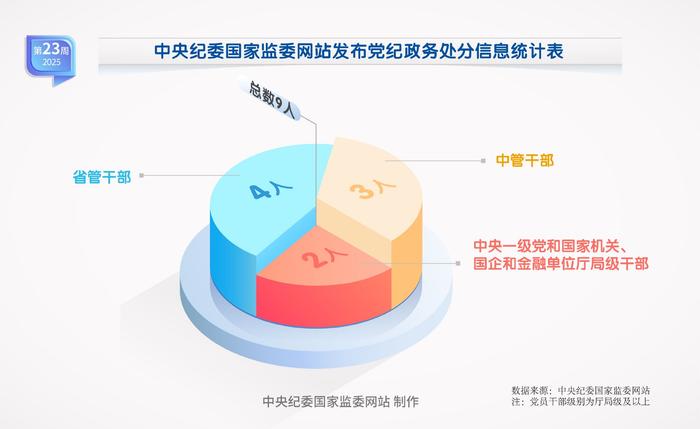 第23周
2025

中央纪委国家监委网站发布党纪政务处分信息统计表

总数9人

省管干部

4人

3人

中管干部

2人

中央一级党和国家机关、国企和金融单位厅局级干部

中央纪委国家监委网站 制作

数据来源：中央纪委国家监委网站
注：党员干部级别为厅局级及以上